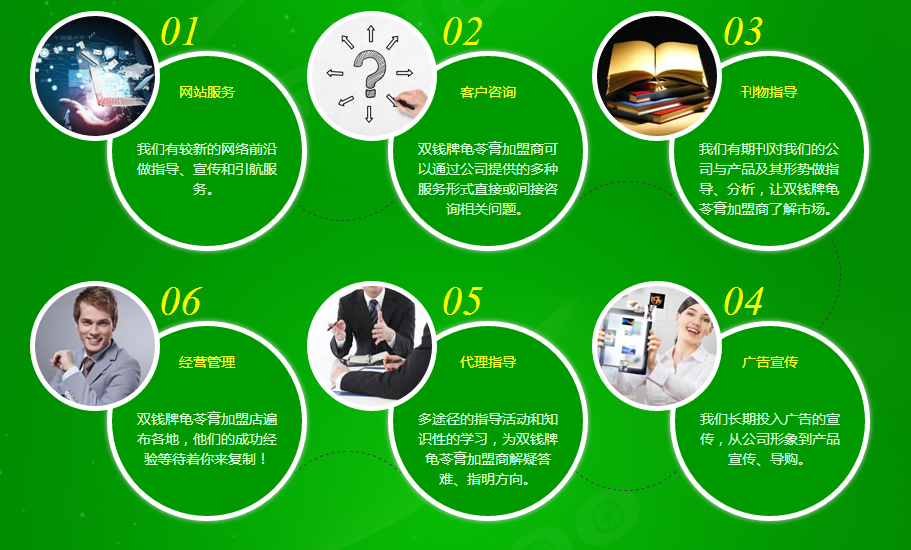 01

网站服务

我们有较新的网络前沿做指导、宣传和引航服务。

02

客户咨询

双钱牌龟苓膏加盟商可以通过公司提供的多种服务形式直接或间接咨询相关问题。

03

刊物指导

我们有期刊对我们的公司与产品及其形势做指导、分析，让双钱牌龟苓膏加盟商了解市场。

06

经营管理

双钱牌龟苓膏加盟店遍布各地，他们的成功经验等待着你来复制！

05

代理指导

多途径的指导活动和知识性的学习，为双钱牌龟苓膏加盟商解疑答难、指明方向。

04

广告宣传

我们长期投入广告的宣传，从公司形象到产品宣传、导购。